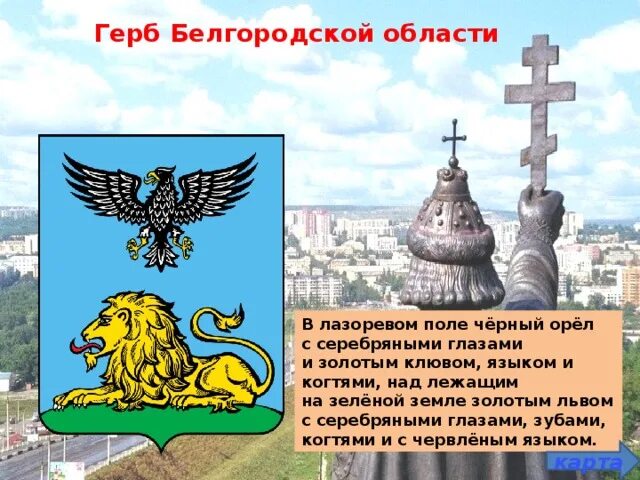 Герб Белгородской области

В лазоревом поле чёрный орёл с серебряными глазами и золотым клювом, языком и когтями, над лежащим на зелёной земле золотым львом с серебряными глазами, зубами, когтями и с червлёным языком.

карта